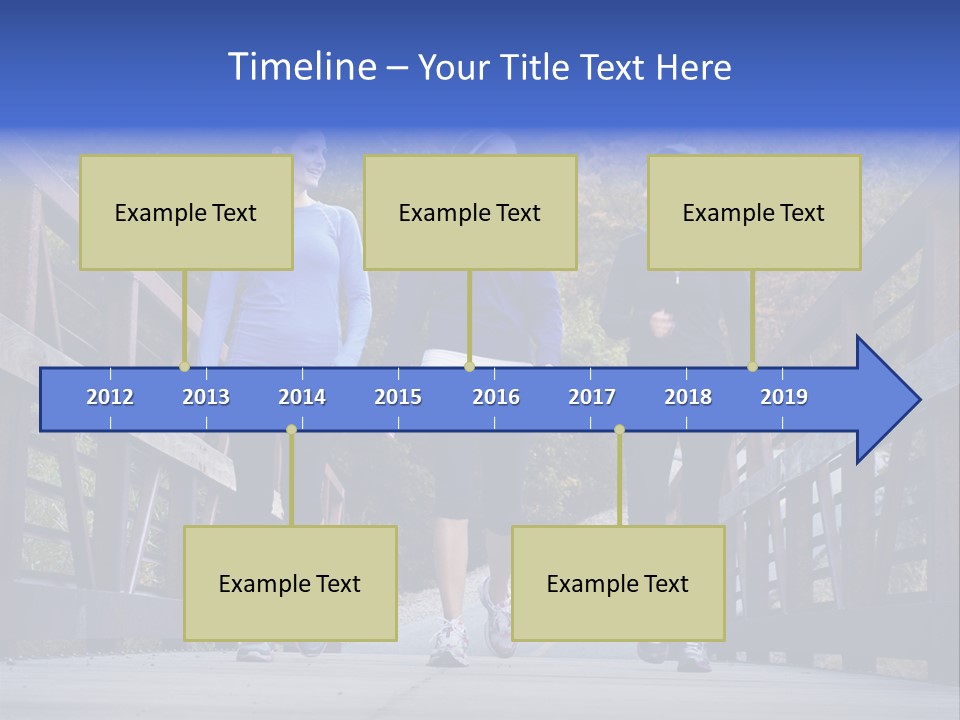 Timeline – Your Title Text Here

Example Text

Example Text

Example Text

2012 2013 2014 2015 2016 2017 2018 2019

Example Text

Example Text